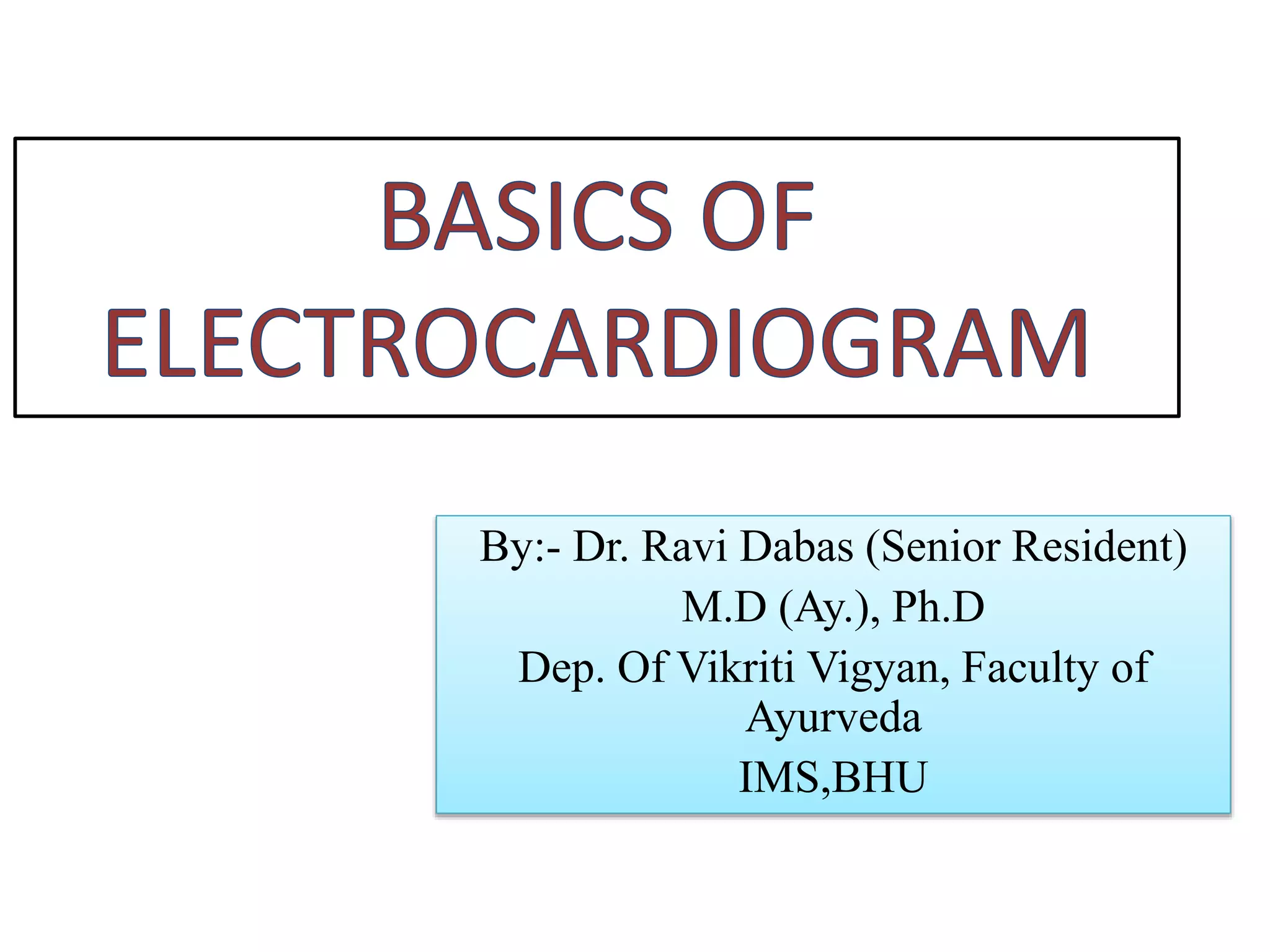 BASICS OF ELECTROCARDIOGRAM

By:- Dr. Ravi Dabas (Senior Resident)
M.D (Ay.), Ph.D
Dep. Of Vikriti Vigyan, Faculty of Ayurveda
IMS,BHU